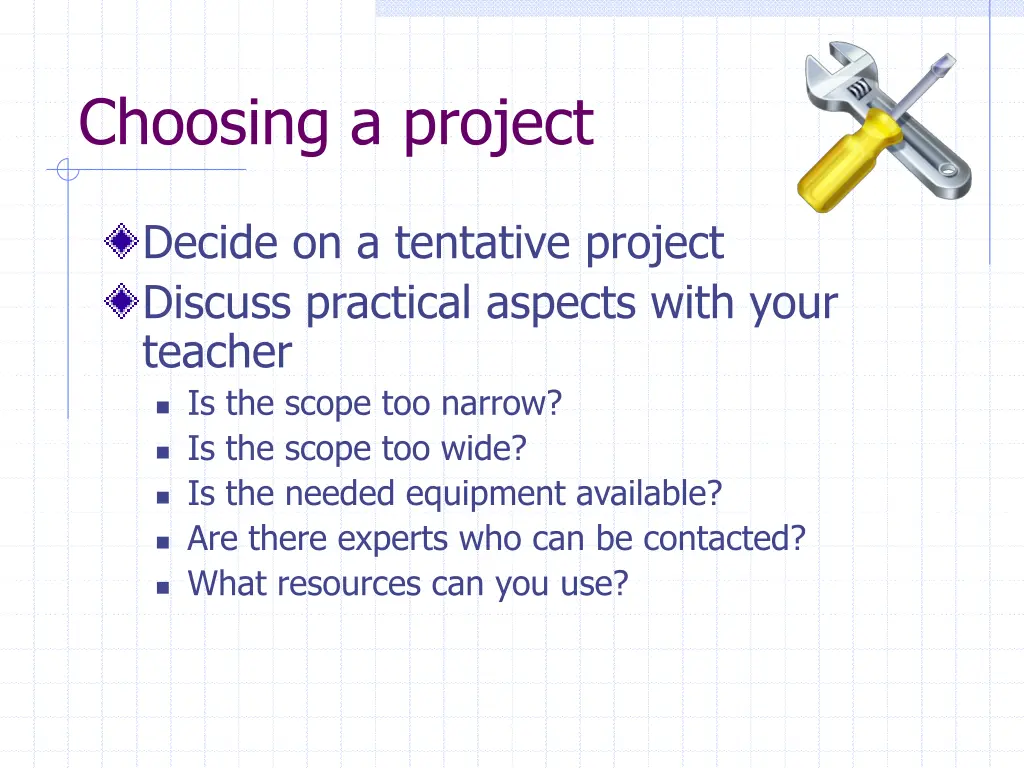 Choosing a project

Decide on a tentative project

Discuss practical aspects with your teacher

Is the scope too narrow?

Is the scope too wide?

Is the needed equipment available?

Are there experts who can be contacted?

What resources can you use?